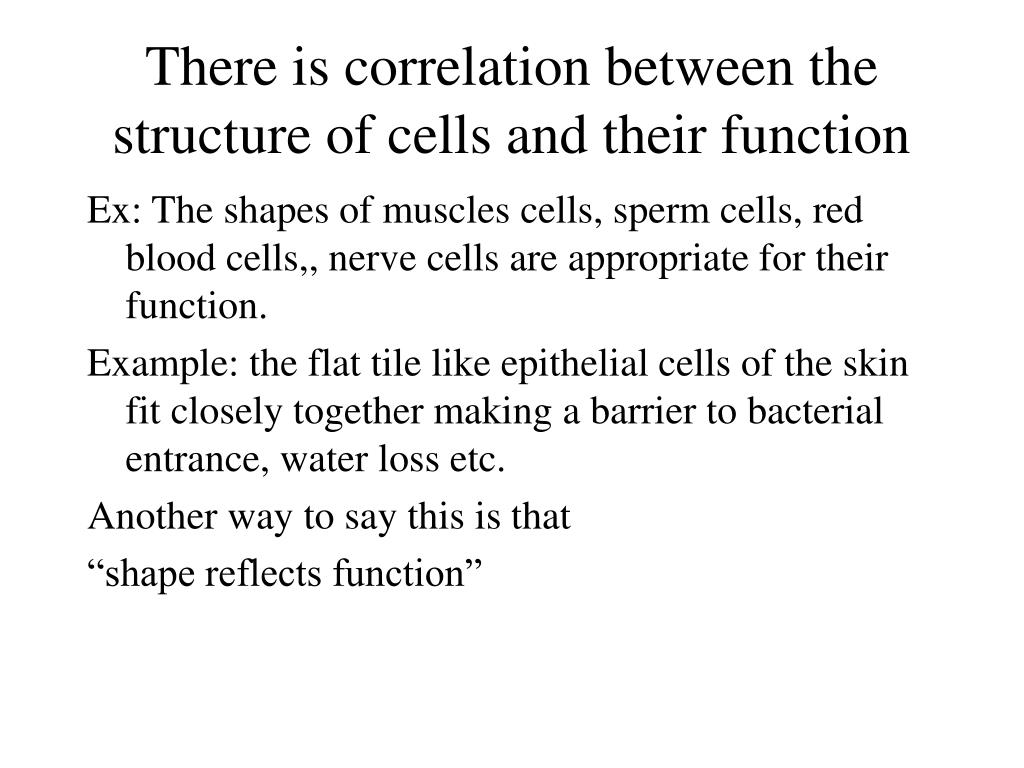 There is correlation between the structure of cells and their function

Ex: The shapes of muscles cells, sperm cells, red blood cells,, nerve cells are appropriate for their function.

Example: the flat tile like epithelial cells of the skin fit closely together making a barrier to bacterial entrance, water loss etc.

Another way to say this is that

“shape reflects function”